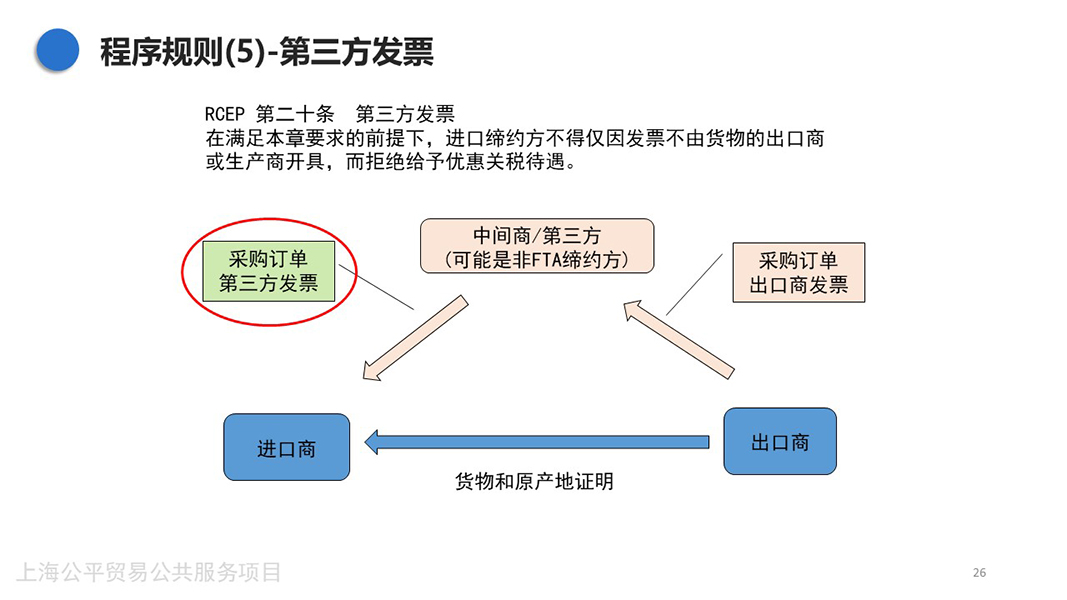 程序规则(5)-第三方发票

RCEP 第二十条 第三方发票
在满足本章要求的前提下，进口缔约方不得仅因发票不由货物的出口商或生产商开具，而拒绝给予优惠关税待遇。

采购订单
第三方发票

中间商/第三方
(可能是非FTA缔约方)

采购订单
出口商发票

进口商

出口商

货物和原产地证明

上海公平贸易公共服务项目

26